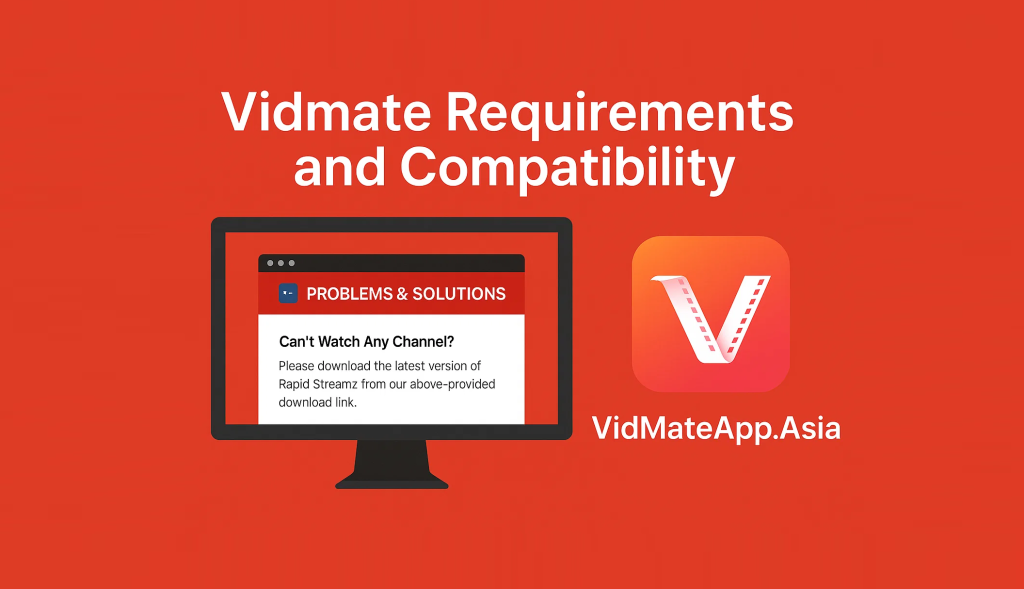 Vidmate Requirements and Compatibility

PROBLEMS & SOLUTIONS

Can't Watch Any Channel?

Please download the latest version of Rapid Streamz from our above-provided download link.

VidMateApp.Asia